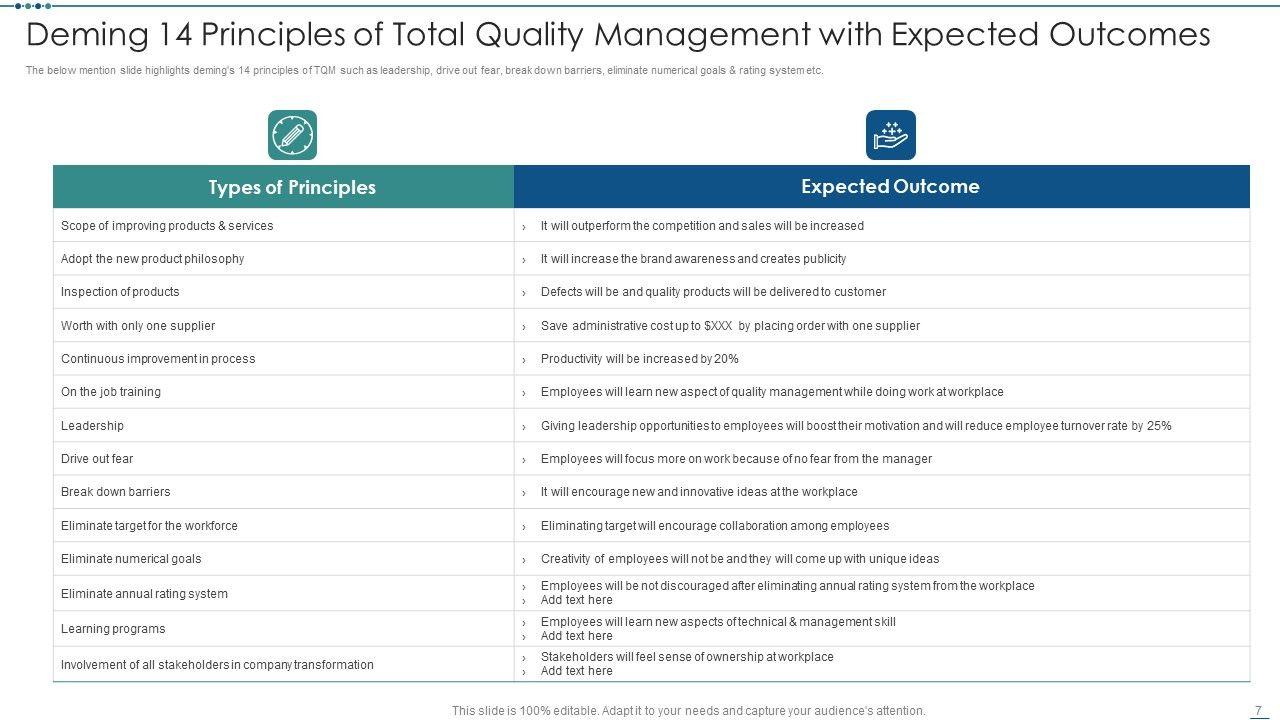 Deming 14 Principles of Total Quality Management with Expected Outcomes

The below mention slide highlights deming's 14 principles of TQM such as leadership, drive out fear, break down barriers, eliminate numerical goals & rating system etc.

| Types of Principles | Expected Outcome |
|---|---|
| Scope of improving products & services | › It will outperform the competition and sales will be increased |
| Adopt the new product philosophy | › It will increase the brand awareness and creates publicity |
| Inspection of products | › Defects will be and quality products will be delivered to customer |
| Worth with only one supplier | › Save administrative cost up to $XXX by placing order with one supplier |
| Continuous improvement in process | › Productivity will be increased by 20% |
| On the job training | › Employees will learn new aspect of quality management while doing work at workplace |
| Leadership | › Giving leadership opportunities to employees will boost their motivation and will reduce employee turnover rate by 25% |
| Drive out fear | › Employees will focus more on work because of no fear from the manager |
| Break down barriers | › It will encourage new and innovative ideas at the workplace |
| Eliminate target for the workforce | › Eliminating target will encourage collaboration among employees |
| Eliminate numerical goals | › Creativity of employees will not be and they will come up with unique ideas |
| Eliminate annual rating system | › Employees will be not discouraged after eliminating annual rating system from the workplace › Add text here |
| Learning programs | › Employees will learn new aspects of technical & management skill › Add text here |
| Involvement of all stakeholders in company transformation | › Stakeholders will feel sense of ownership at workplace › Add text here |

This slide is 100% editable. Adapt it to your needs and capture your audience's attention.

7